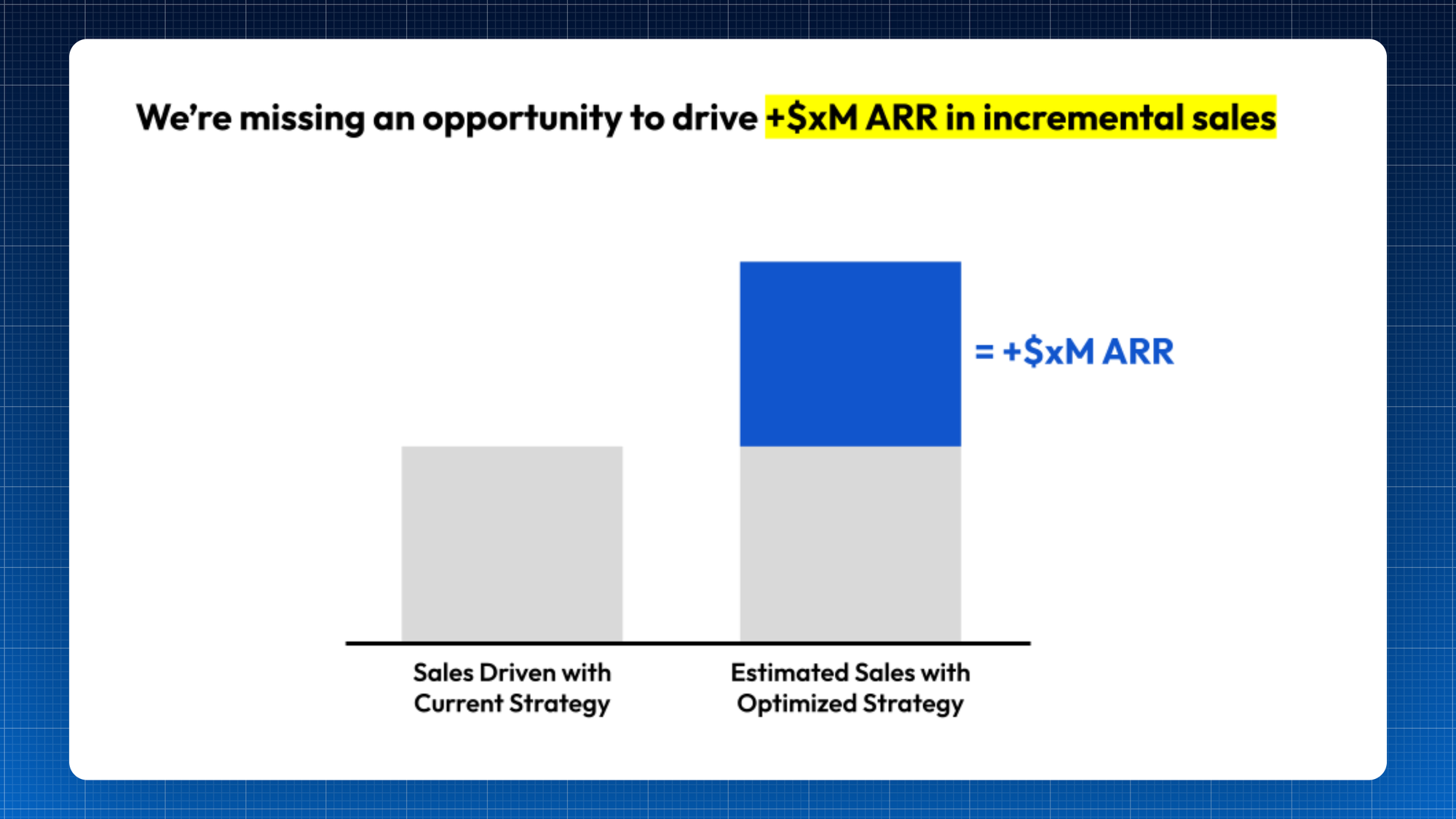 We're missing an opportunity to drive +\$xM ARR in incremental sales

= +\$xM ARR

Sales Driven with Current Strategy

Estimated Sales with Optimized Strategy